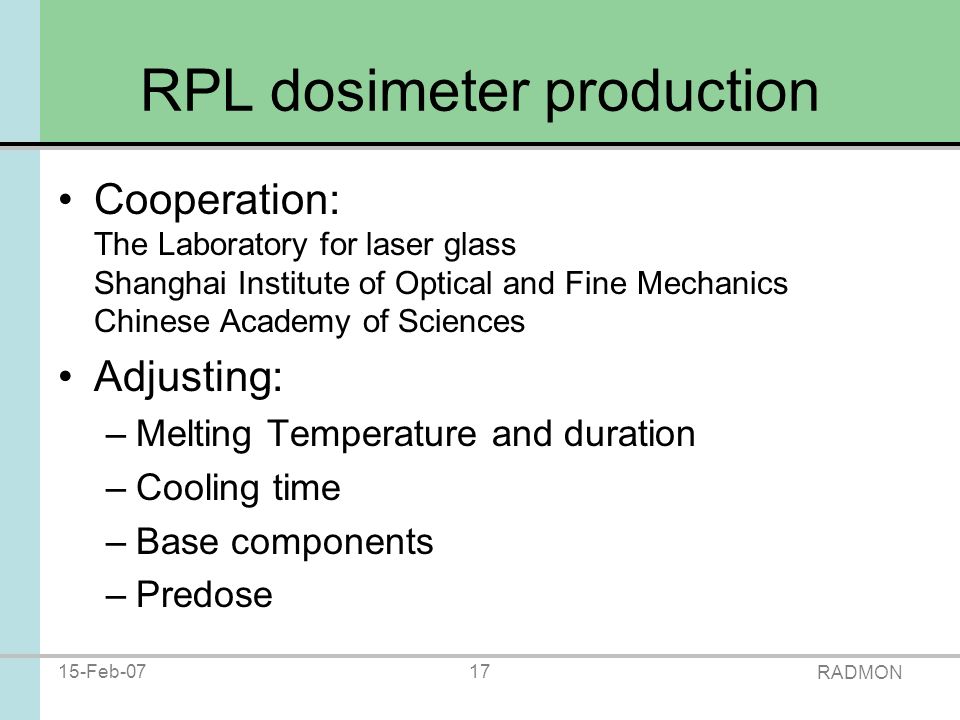 RPL dosimeter production

• Cooperation:
The Laboratory for laser glass
Shanghai Institute of Optical and Fine Mechanics
Chinese Academy of Sciences

• Adjusting:
– Melting Temperature and duration
– Cooling time
– Base components
– Predose

15-Feb-07 17 RADMON